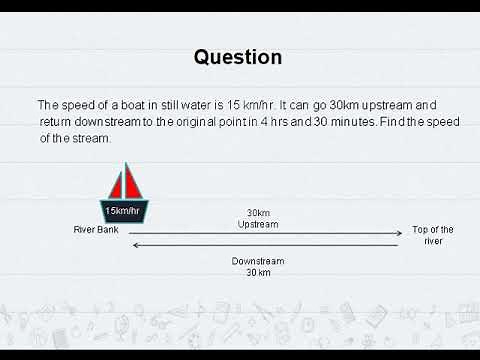 Question

The speed of a boat in still water is 15 km/hr. It can go 30km upstream and return downstream to the original point in 4 hrs and 30 minutes. Find the speed of the stream.

15km/hr

River Bank

30km
Upstream

Top of the river

Downstream
30 km